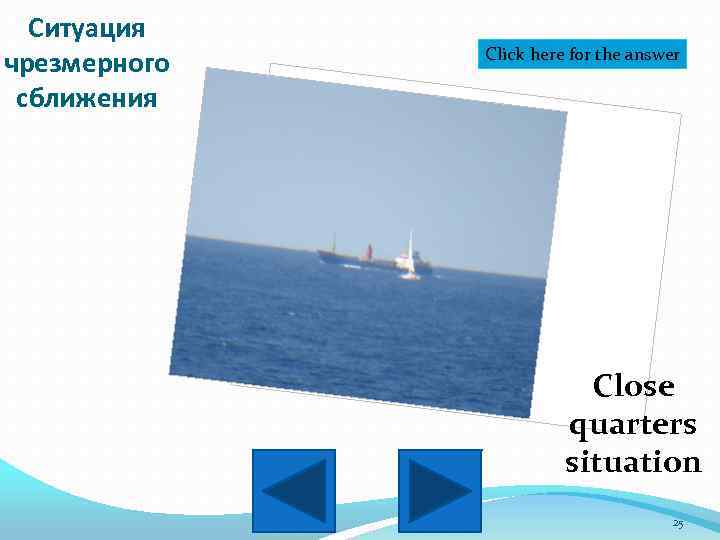 Ситуация чрезмерного сближения

Click here for the answer

Close quarters situation

25